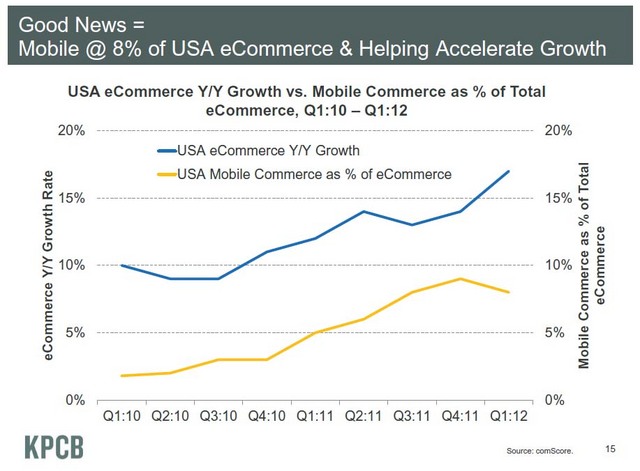 Good News =
Mobile @ 8% of USA eCommerce & Helping Accelerate Growth

USA eCommerce Y/Y Growth vs. Mobile Commerce as % of Total eCommerce, Q1:10 – Q1:12

USA eCommerce Y/Y Growth
USA Mobile Commerce as % of eCommerce

eCommerce Y/Y Growth Rate

20%
15%
10%
5%
0%

Mobile Commerce as % of Total eCommerce

20%
15%
10%
5%
0%

Q1:10 Q2:10 Q3:10 Q4:10 Q1:11 Q2:11 Q3:11 Q4:11 Q1:12

KPCB

Source: comScore.

15